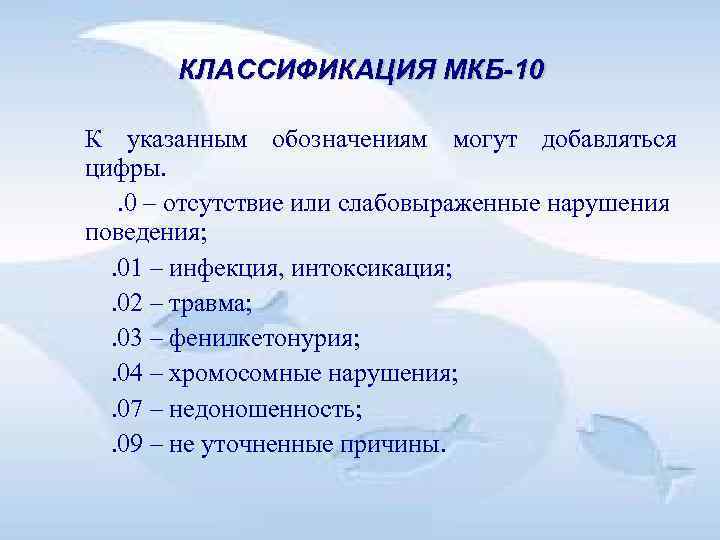 КЛАССИФИКАЦИЯ МКБ-10

К указанным обозначениям могут добавляться цифры.

.0 – отсутствие или слабовыраженные нарушения поведения;

.01 – инфекция, интоксикация;

.02 – травма;

.03 – фенилкетонурия;

.04 – хромосомные нарушения;

.07 – недоношенность;

.09 – не уточненные причины.